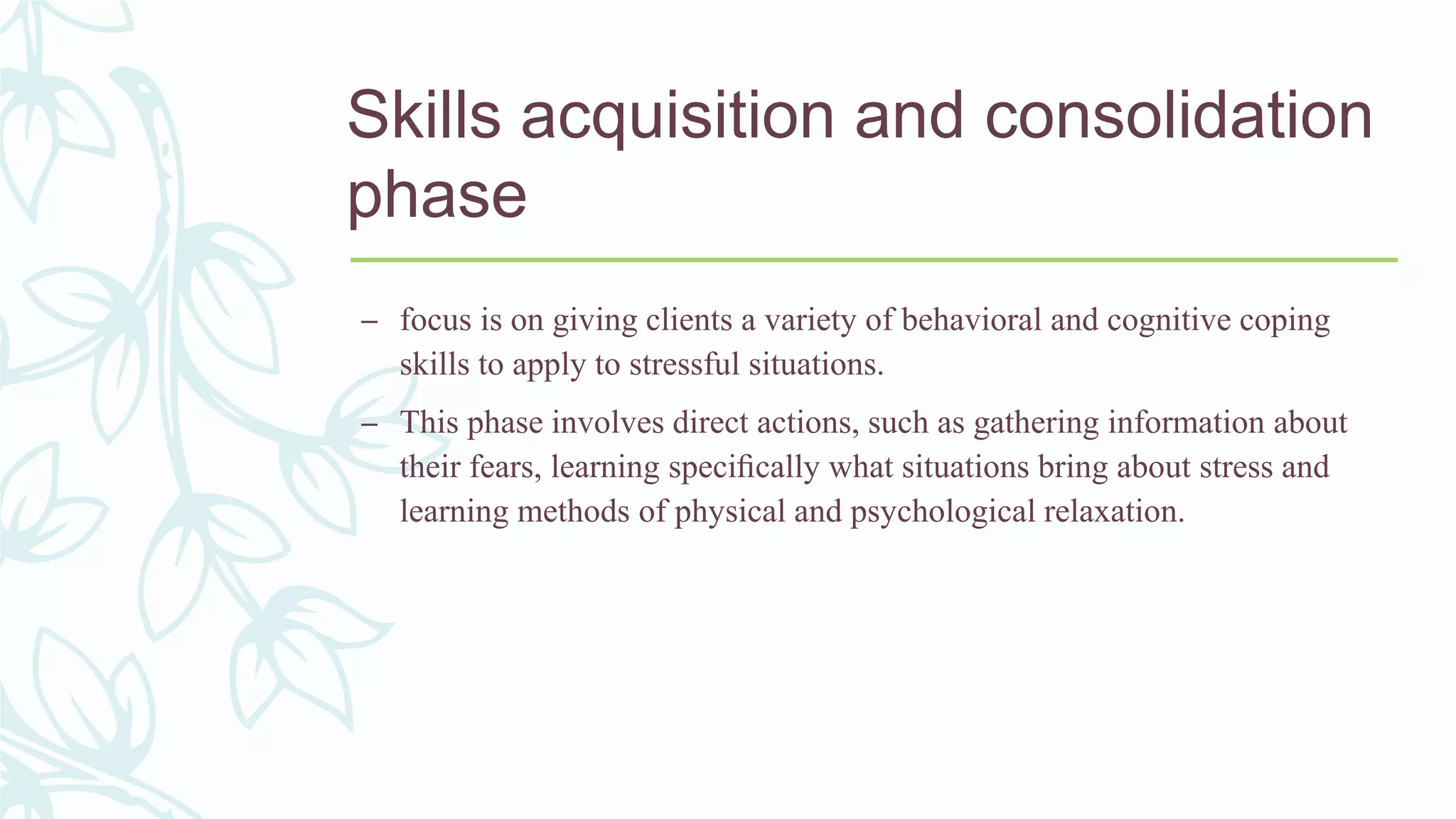 Skills acquisition and consolidation phase

– focus is on giving clients a variety of behavioral and cognitive coping skills to apply to stressful situations.

– This phase involves direct actions, such as gathering information about their fears, learning specifically what situations bring about stress and learning methods of physical and psychological relaxation.